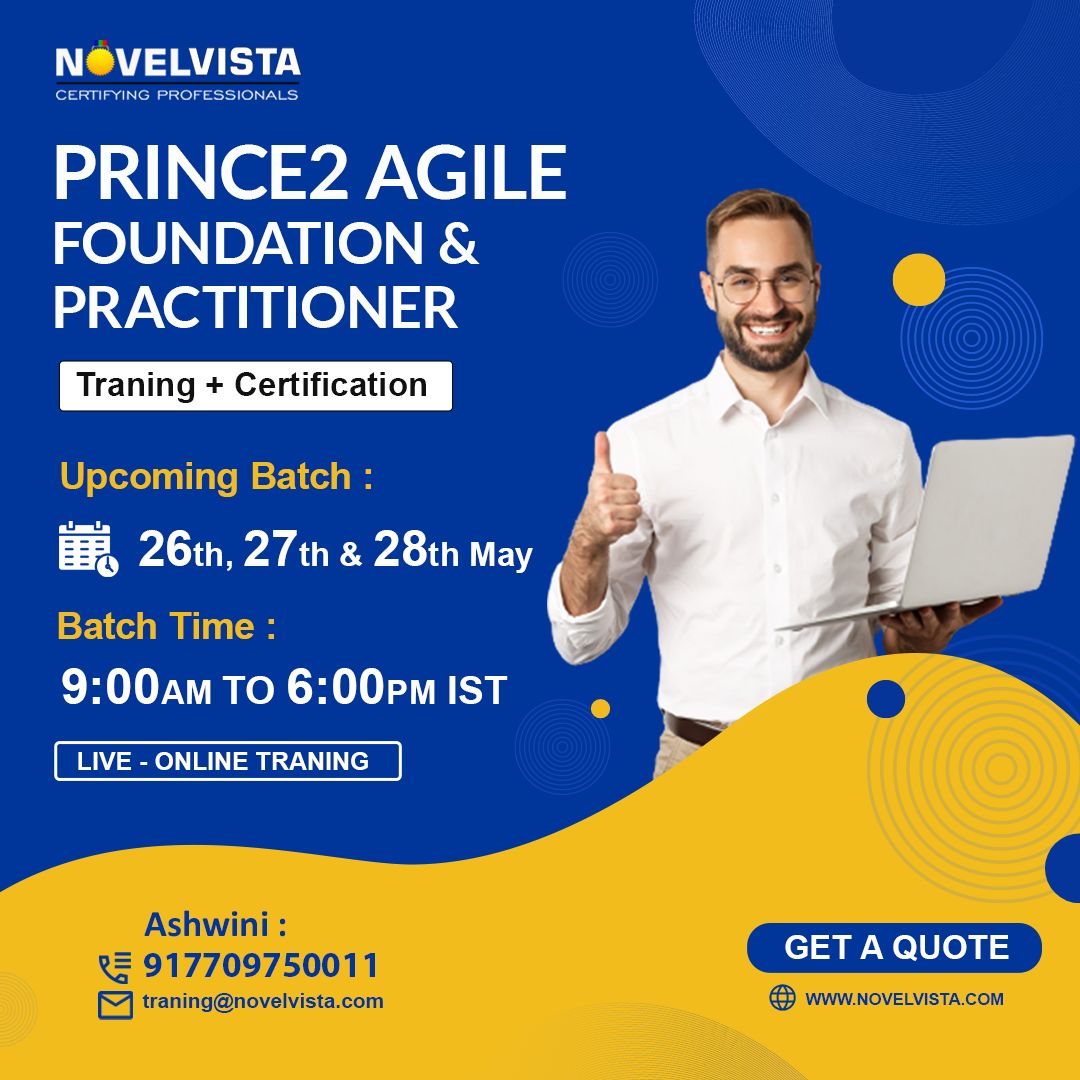 NOVELVISTA
CERTIFYING PROFESSIONALS

PRINCE2 AGILE FOUNDATION & PRACTITIONER

Traning + Certification

Upcoming Batch :

26th, 27th & 28th May

Batch Time :

9:00AM TO 6:00PM IST

LIVE - ONLINE TRANING

Ashwini :
917709750011
traning@novelvista.com

GET A QUOTE

WWW.NOVELVISTA.COM